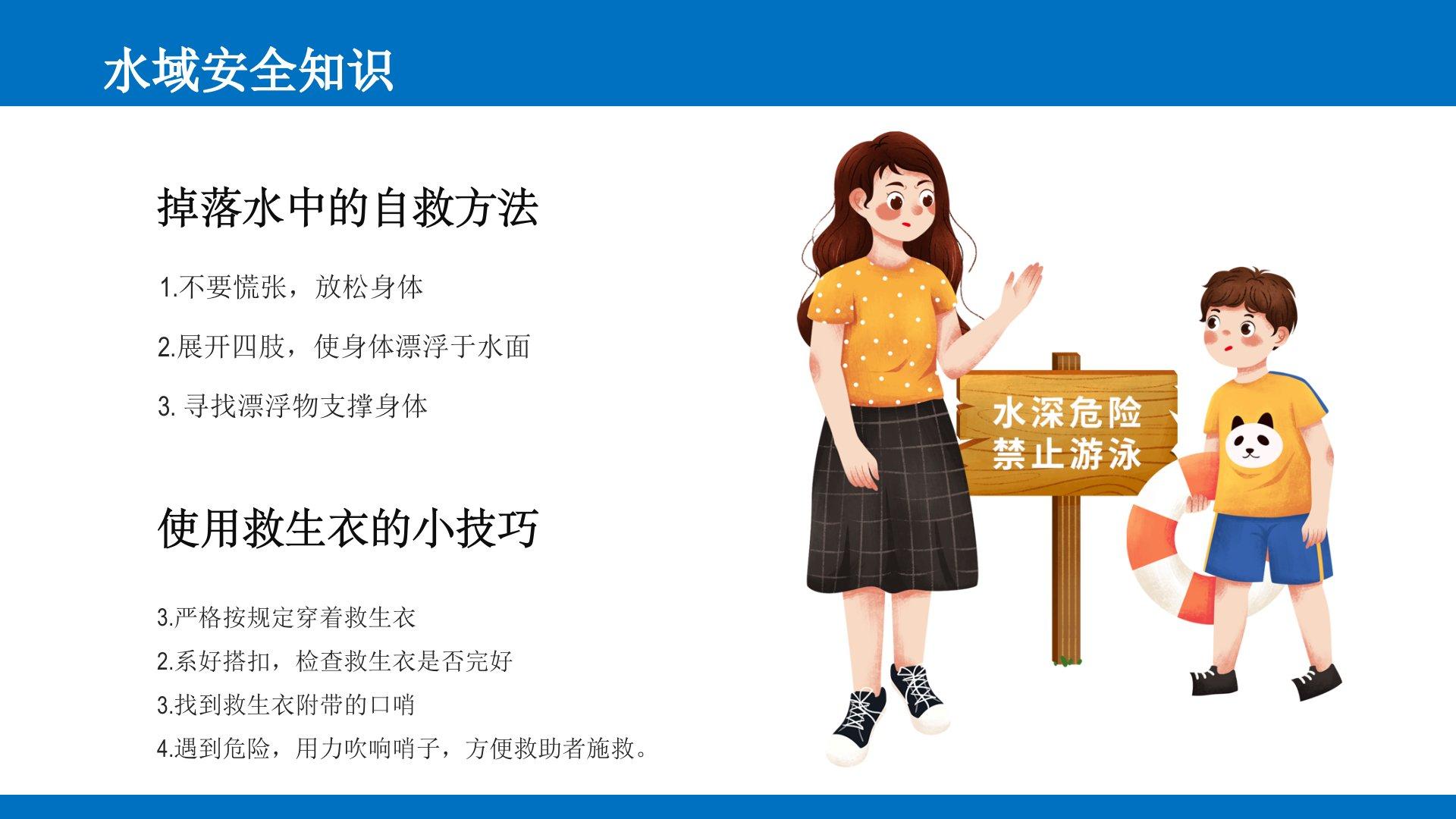 水域安全知识

掉落水中的自救方法

1.不要慌张，放松身体

2.展开四肢，使身体漂浮于水面

3. 寻找漂浮物支撑身体

使用救生衣的小技巧

3.严格按规定穿着救生衣

2.系好搭扣，检查救生衣是否完好

3.找到救生衣附带的口哨

4.遇到危险，用力吹响哨子，方便救助者施救。

水深危险
禁止游泳